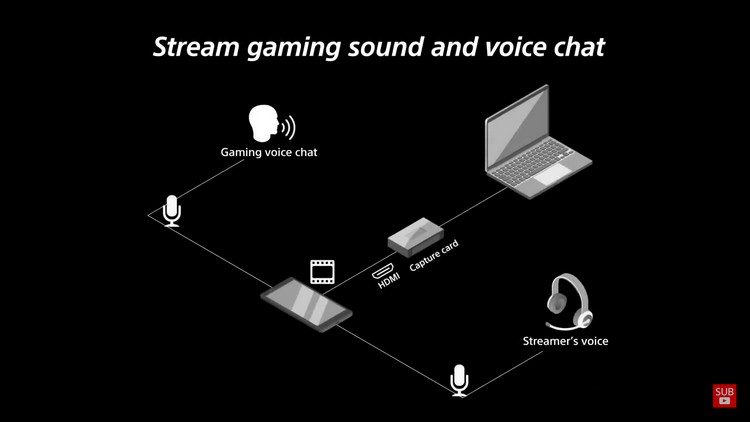 Stream gaming sound and voice chat

Gaming voice chat

HDMI

Capture card

Streamer's voice

SUB